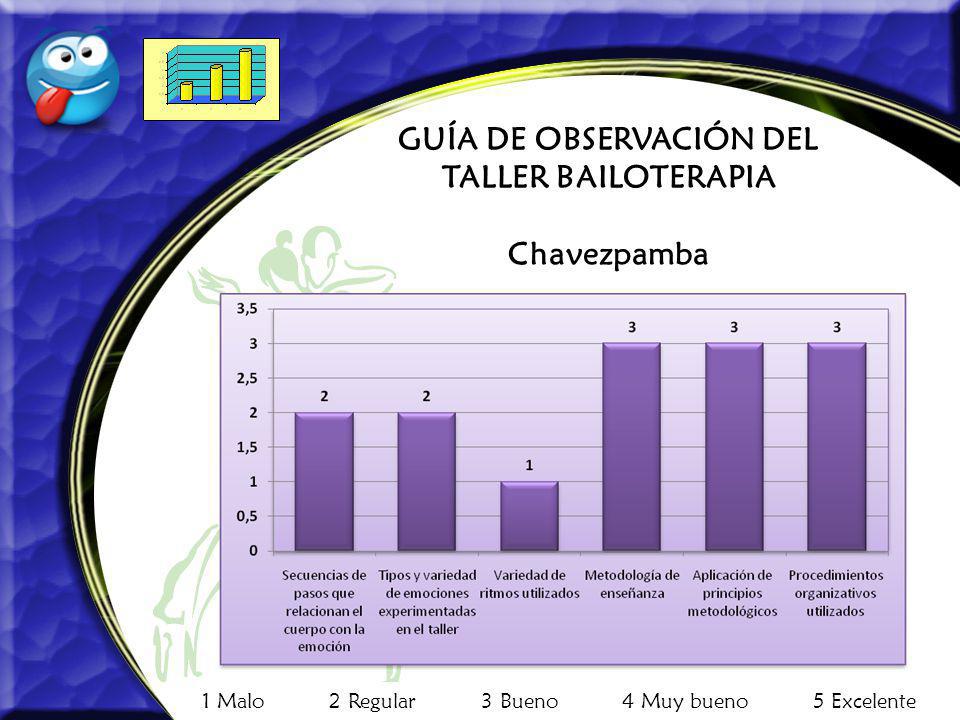 GUÍA DE OBSERVACIÓN DEL TALLER BAILOTERAPIA

Chavezpamba

3,5
3
2,5
2
1,5
1
0,5
0

2 2 1 3 3 3

Secuencias de pasos que relacionan el cuerpo con la emoción
Tipos y variedad de emociones experimentadas en el taller
Variedad de ritmos utilizados
Metodología de enseñanza
Aplicación de principios metodológicos
Procedimientos organizativos utilizados

1 Malo 2 Regular 3 Bueno 4 Muy bueno 5 Excelente